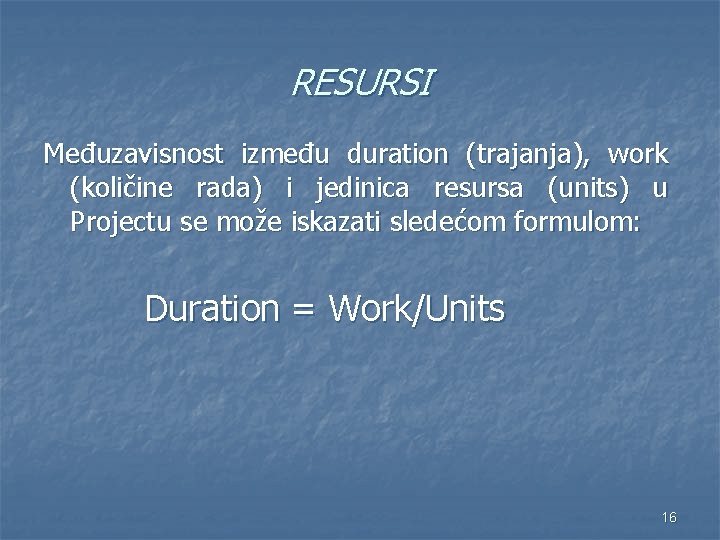 RESURSI

Međuzavisnost između duration (trajanja), work (količine rada) i jedinica resursa (units) u Projectu se može iskazati sledećom formulom:

Duration = Work/Units

16